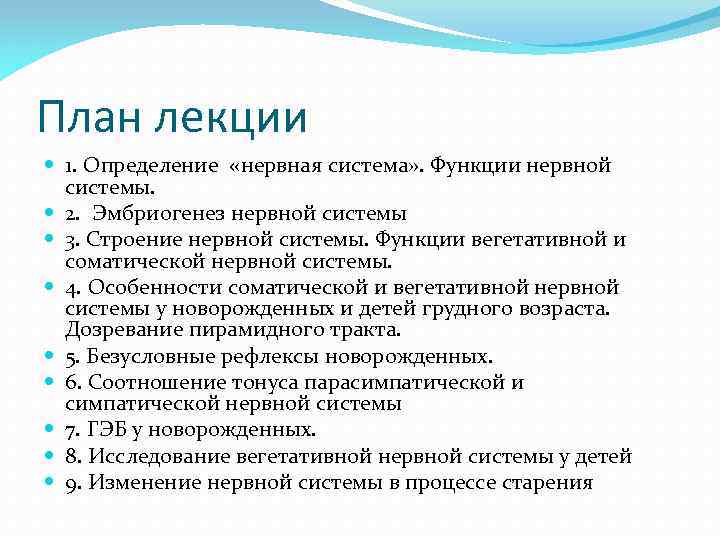 План лекции

1. Определение «нервная система». Функции нервной системы.
2. Эмбриогенез нервной системы
3. Строение нервной системы. Функции вегетативной и соматической нервной системы.
4. Особенности соматической и вегетативной нервной системы у новорожденных и детей грудного возраста. Дозревание пирамидного тракта.
5. Безусловные рефлексы новорожденных.
6. Соотношение тонуса парасимпатической и симпатической нервной системы
7. ГЭБ у новорожденных.
8. Исследование вегетативной нервной системы у детей
9. Изменение нервной системы в процессе старения